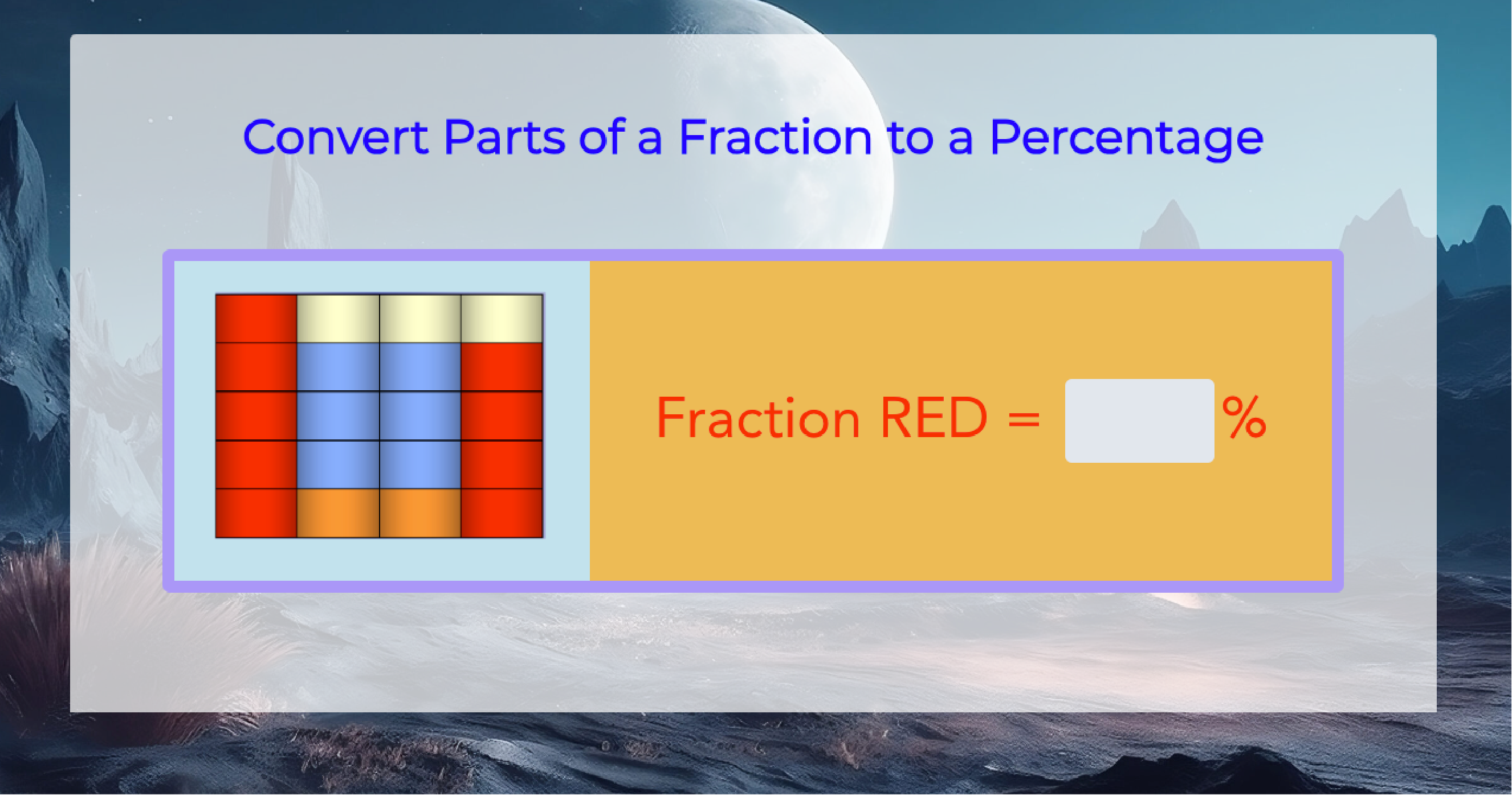 Convert Parts of a Fraction to a Percentage

Fraction RED = %